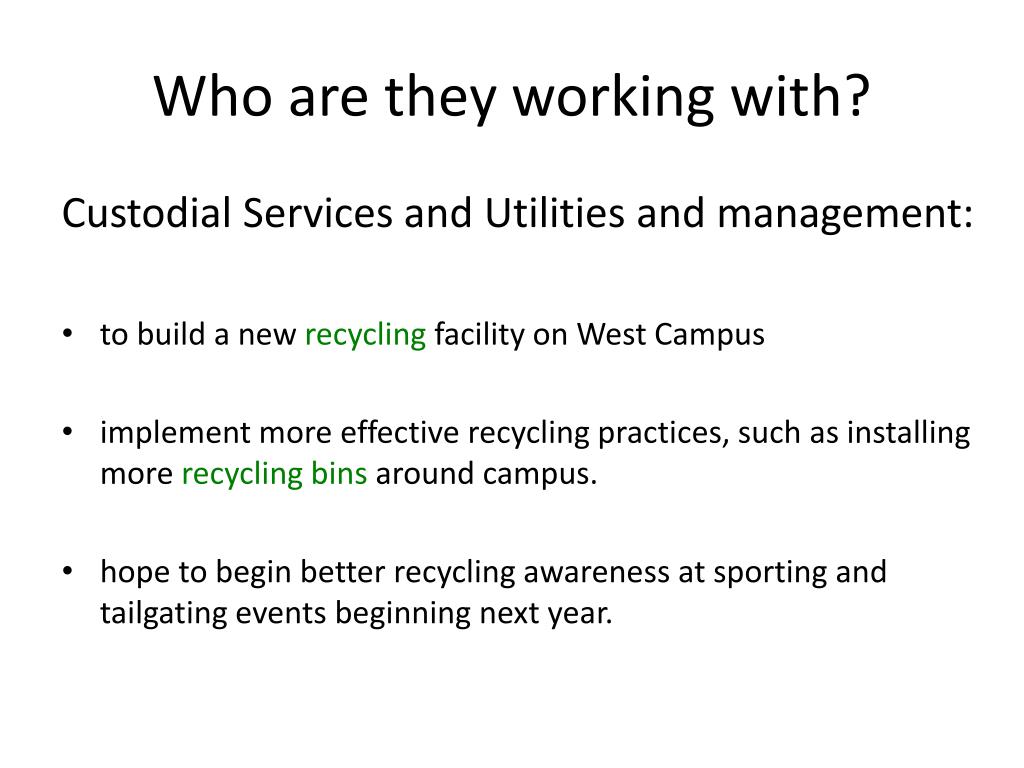 Who are they working with?

Custodial Services and Utilities and management:

• to build a new recycling facility on West Campus

• implement more effective recycling practices, such as installing more recycling bins around campus.

• hope to begin better recycling awareness at sporting and tailgating events beginning next year.